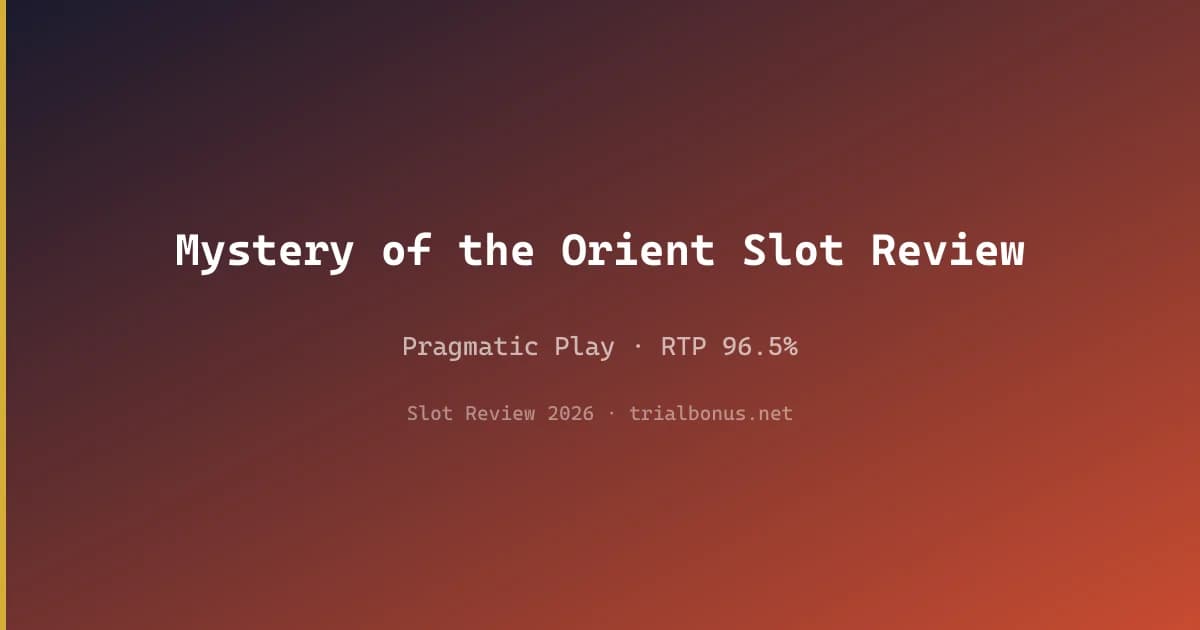 Mystery of the Orient Slot Review

Pragmatic Play · RTP 96.5%

Slot Review 2026 · trialbonus.net